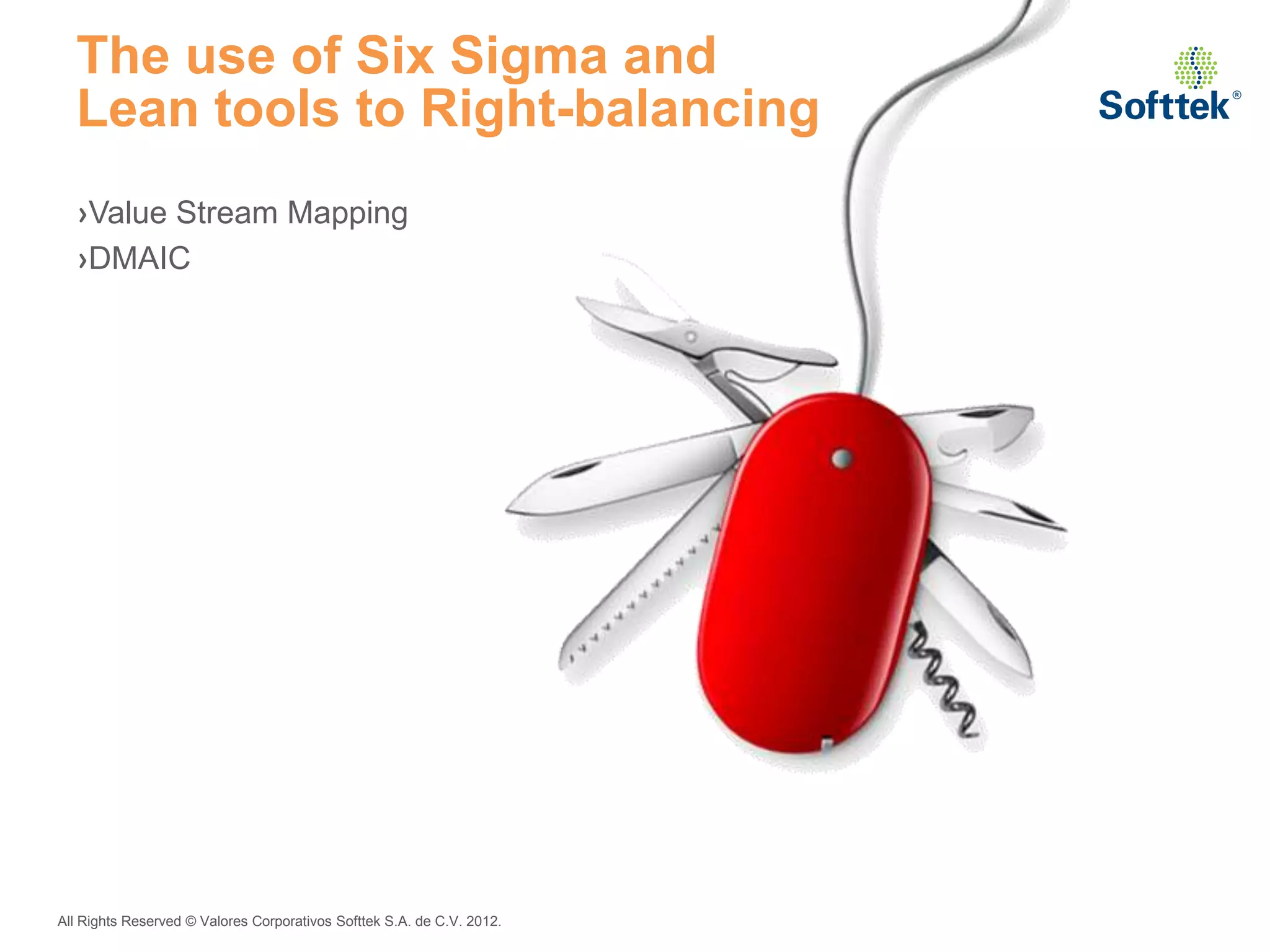 The use of Six Sigma and Lean tools to Right-balancing

Softtek®

›Value Stream Mapping
›DMAIC

All Rights Reserved © Valores Corporativos Softtek S.A. de C.V. 2012.